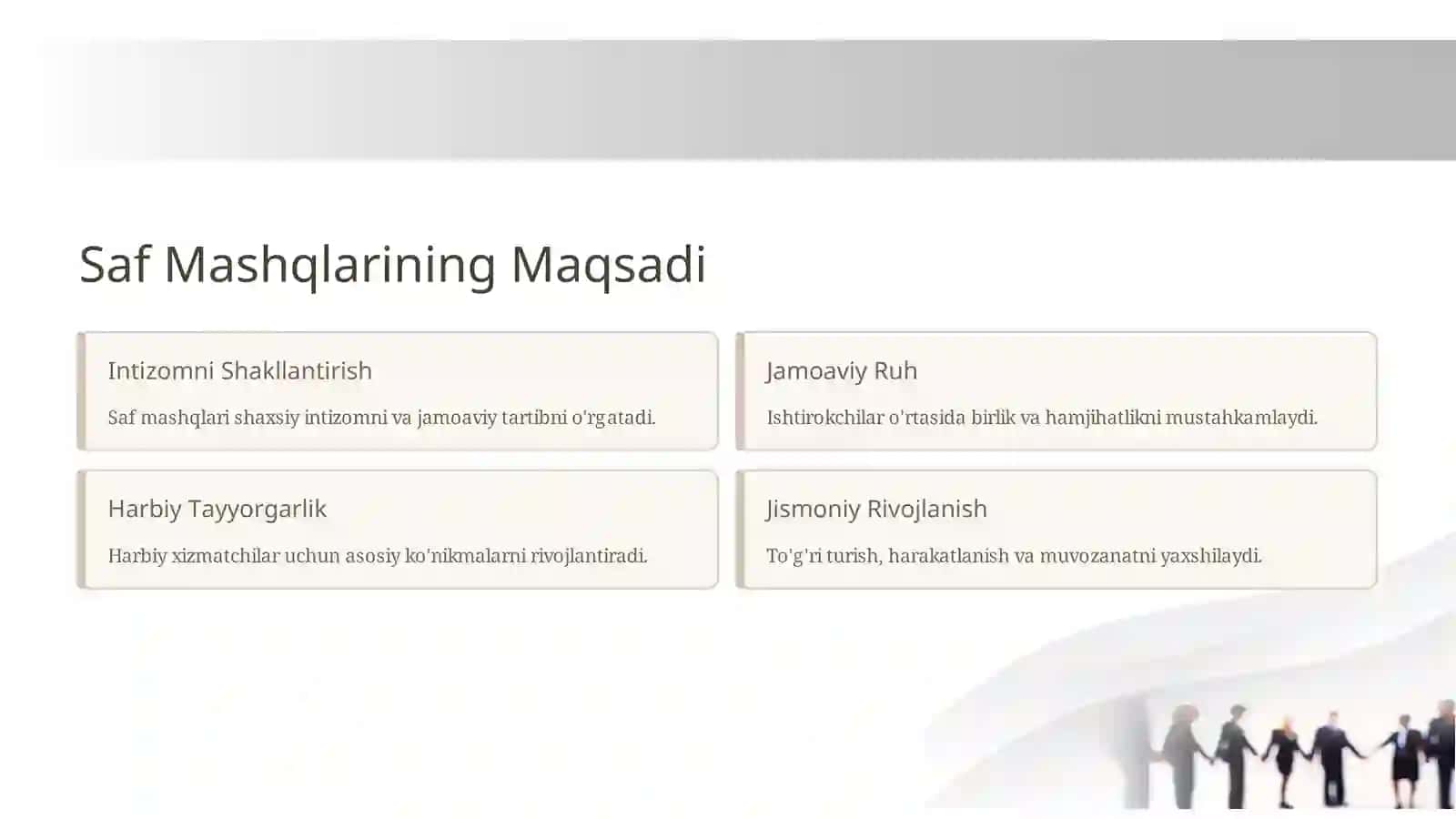 Saf Mashqlarining Maqsadi

Intizomni Shakllantirish

Saf mashqlari shaxsiy intizomni va jamoaviy tartibni o'rgatadi.

Jamoaviy Ruh

Ishtirokchilar o'rtasida birlik va hamjihatlikni mustahkamlaydi.

Harbiy Tayyorgarlik

Harbiy xizmatchilar uchun asosiy ko'nikmalarni rivojlantiradi.

Jismoniy Rivojlanish

To'g'ri turish, harakatlanish va muvozanatni yaxshilaydi.